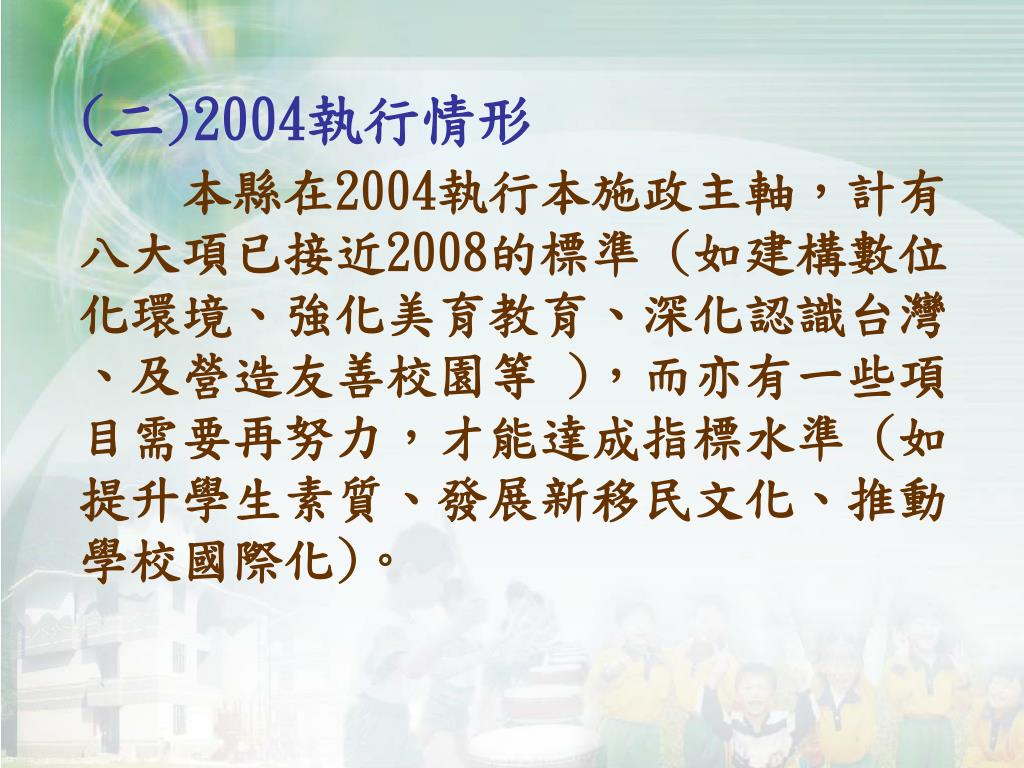 (二)2004執行情形

本縣在2004執行本施政主軸，計有八大項已接近2008的標準（如建構數位化環境、強化美育教育、深化認識台灣、及營造友善校園等 ），而亦有一些項目需要再努力，才能達成指標水準（如提升學生素質、發展新移民文化、推動學校國際化)。